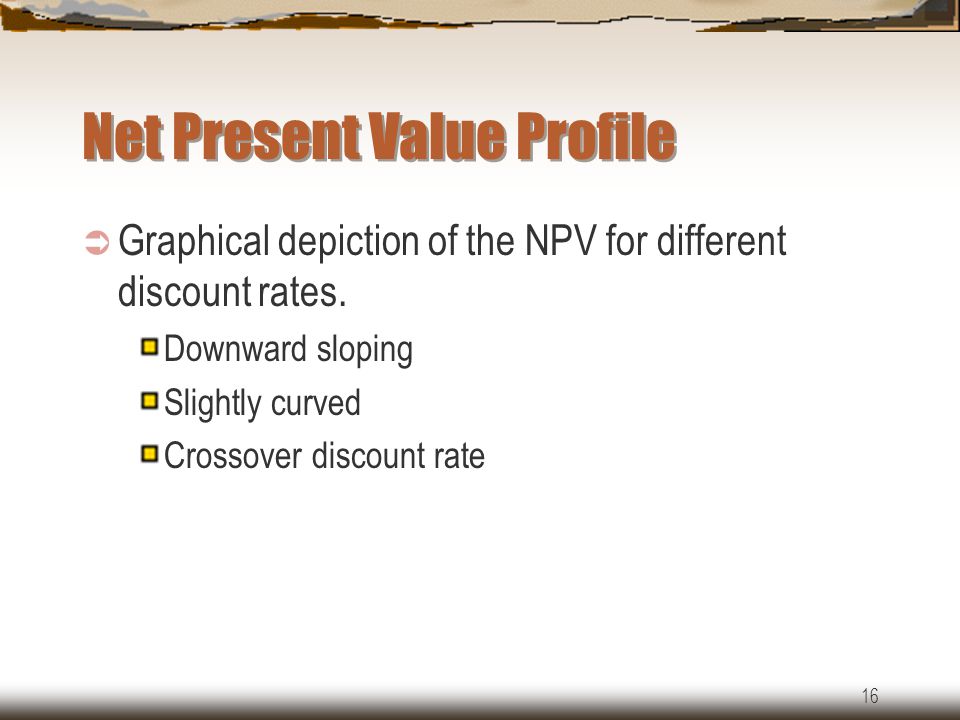 Net Present Value Profile

Graphical depiction of the NPV for different discount rates.

Downward sloping

Slightly curved

Crossover discount rate

16